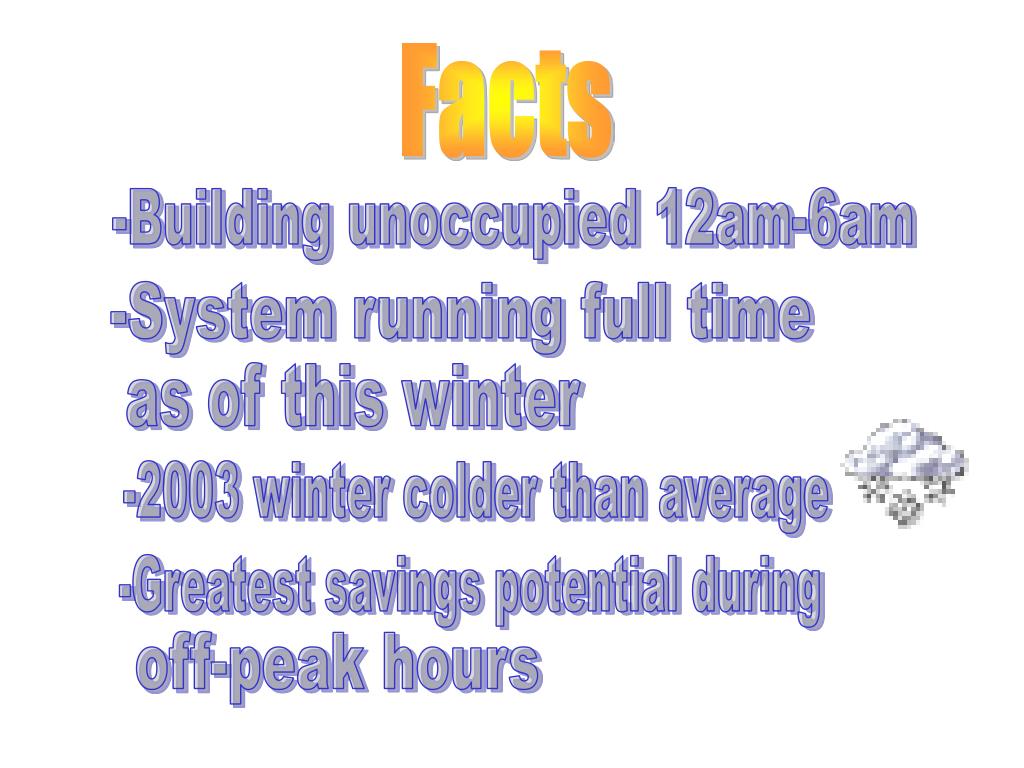 Facts

-Building unoccupied 12am-6am

-System running full time as of this winter

-2003 winter colder than average

-Greatest savings potential during off-peak hours